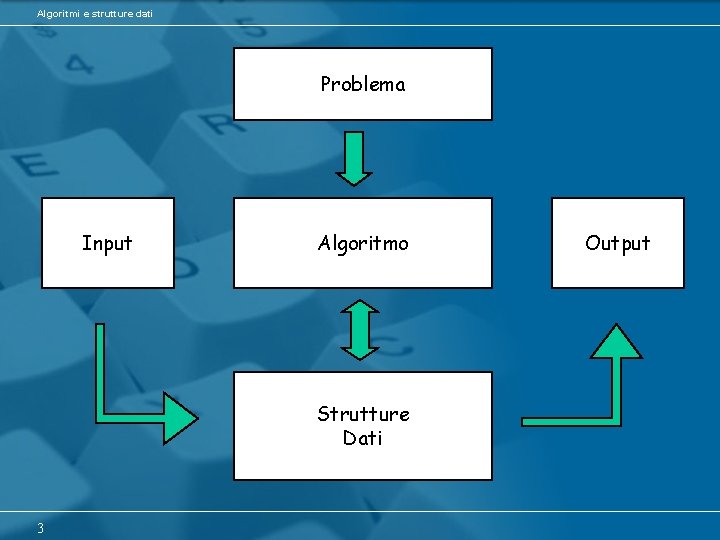 Algoritmi e strutture dati

Problema

Input

Algoritmo

Output

Strutture
Dati

3